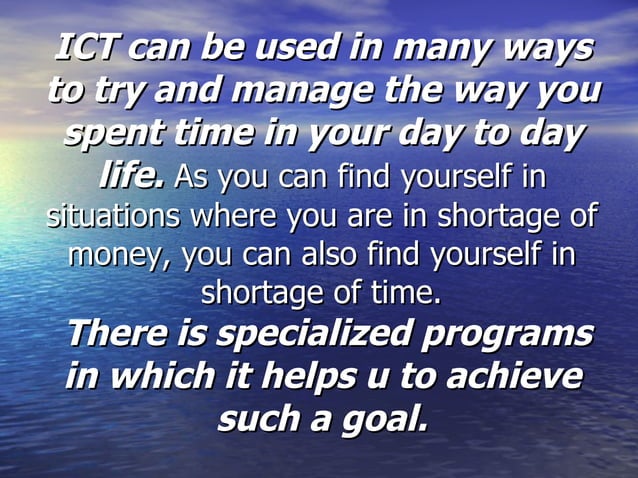 ICT can be used in many ways to try and manage the way you spent time in your day to day life. As you can find yourself in situations where you are in shortage of money, you can also find yourself in shortage of time.

There is specialized programs in which it helps u to achieve such a goal.